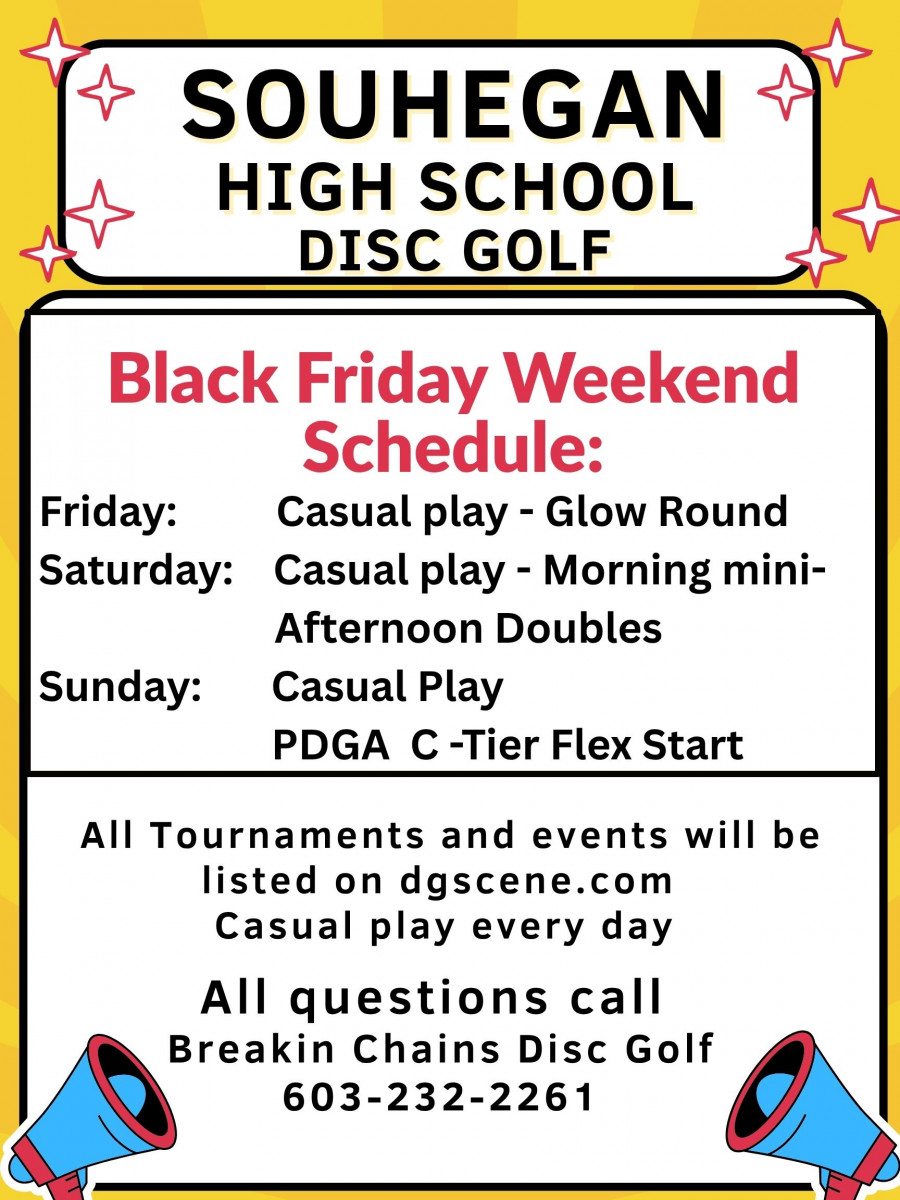 SOUHEGAN
HIGH SCHOOL
DISC GOLF

Black Friday Weekend Schedule:

Friday: Casual play - Glow Round
Saturday: Casual play - Morning mini- Afternoon Doubles
Sunday: Casual Play
PDGA C -Tier Flex Start

All Tournaments and events will be listed on dgscene.com
Casual play every day

All questions call
Breakin Chains Disc Golf
603-232-2261